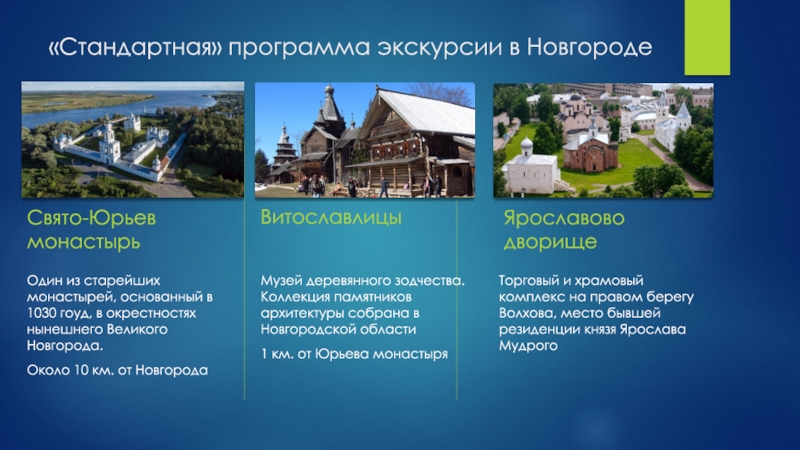 «Стандартная» программа экскурсии в Новгороде

Свято-Юрьев монастырь

Один из старейших монастырей, основанный в 1030 гоуд, в окрестностях нынешнего Великого Новгорода.

Около 10 км. от Новгорода

Витославлицы

Музей деревянного зодчества. Коллекция памятников архитектуры собрана в Новгородской области

1 км. от Юрьева монастыря

Ярославово дворище

Торговый и храмовый комплекс на правом берегу Волхова, место бывшей резиденции князя Ярослава Мудрого